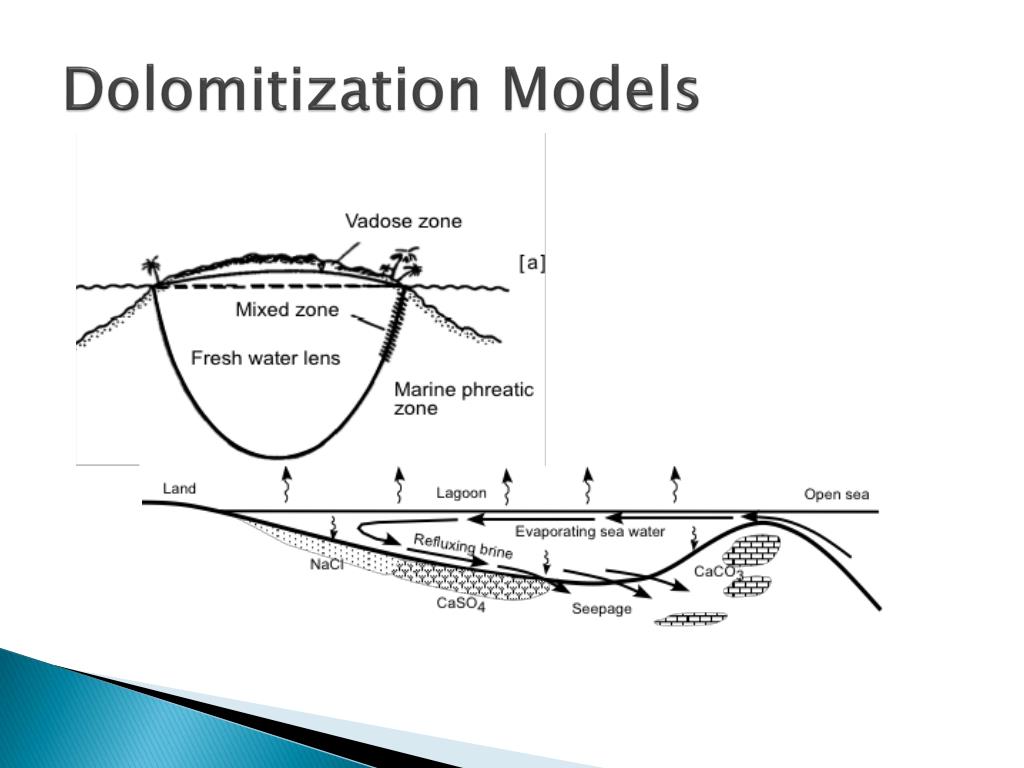 Dolomitization Models

Vadose zone

[a]

Mixed zone

Fresh water lens

Marine phreatic zone

Land

Lagoon

Open sea

Evaporating sea water

Refluxing brine

NaCl

$CaSO_4$

Seepage

$CaCO_3$